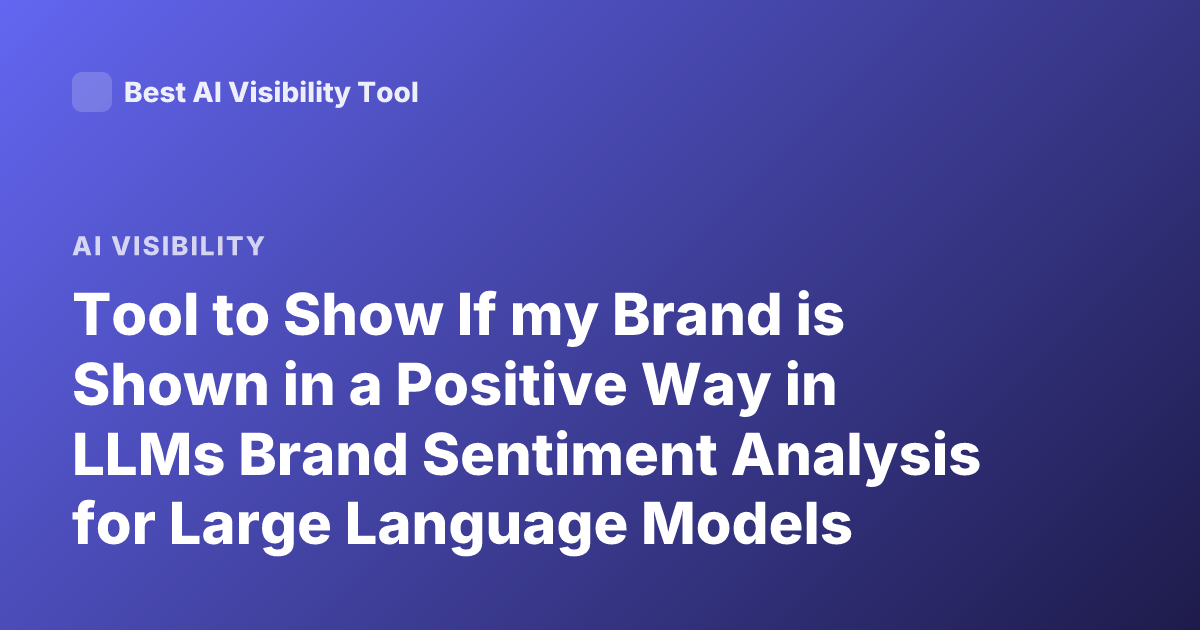 Best AI Visibility Tool

AI VISIBILITY

Tool to Show If my Brand is Shown in a Positive Way in LLMs Brand Sentiment Analysis for Large Language Models